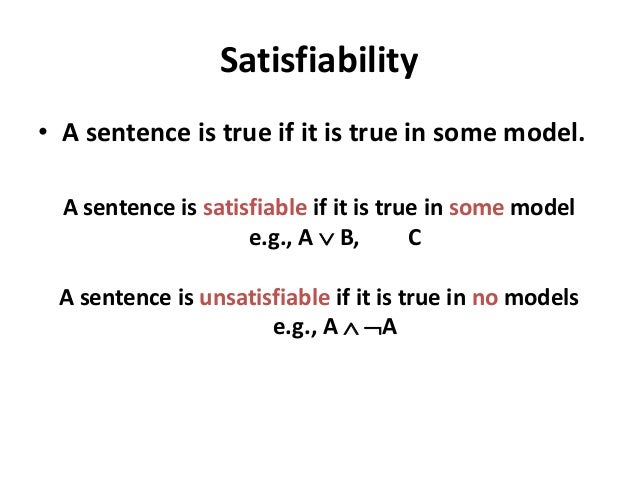 Satisfiability

• A sentence is true if it is true in some model.

A sentence is satisfiable if it is true in some model
e.g., $A \vee B$, C

A sentence is unsatisfiable if it is true in no models
e.g., $A \wedge \neg A$